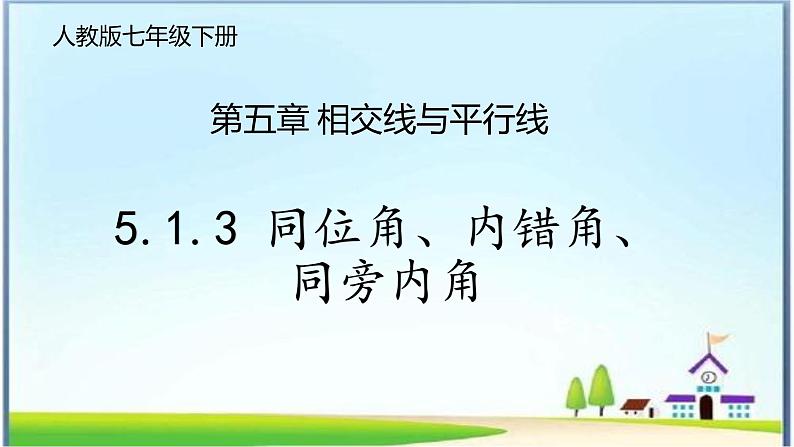 人教版七年级下册

第五章 相交线与平行线

5.1.3 同位角、内错角、同旁内角